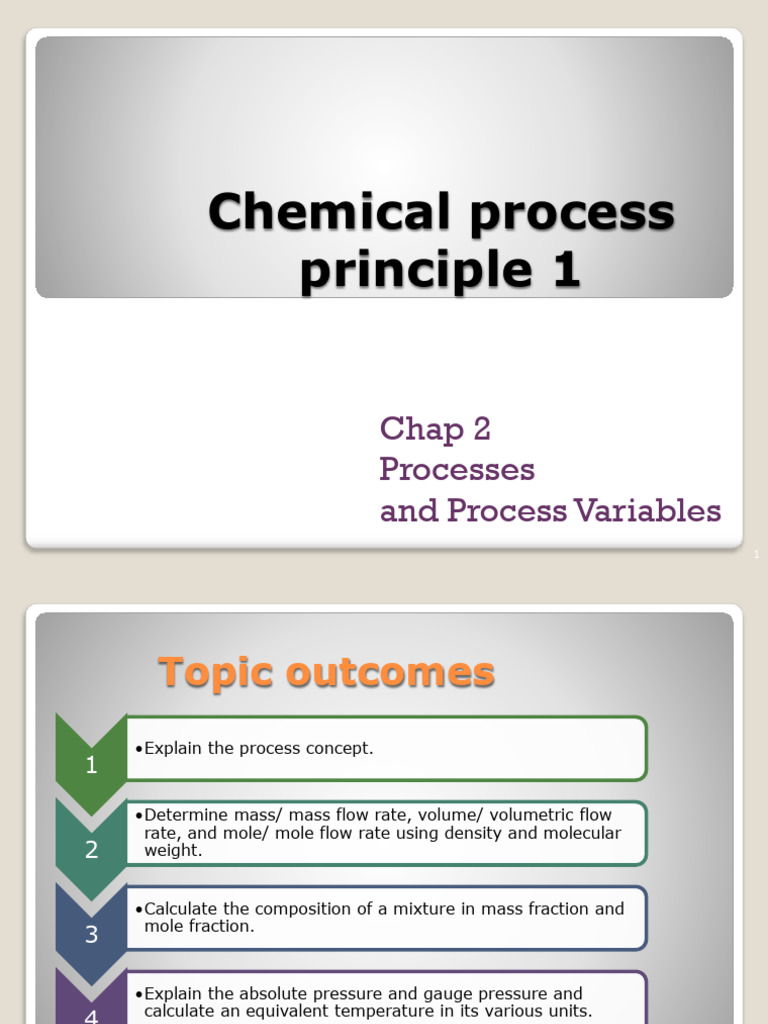 Chemical process principle 1

Chap 2
Processes
and Process Variables

1

Topic outcomes

1
•Explain the process concept.

2
•Determine mass/ mass flow rate, volume/ volumetric flow rate, and mole/ mole flow rate using density and molecular weight.

3
•Calculate the composition of a mixture in mass fraction and mole fraction.

4
•Explain the absolute pressure and gauge pressure and calculate an equivalent temperature in its various units.